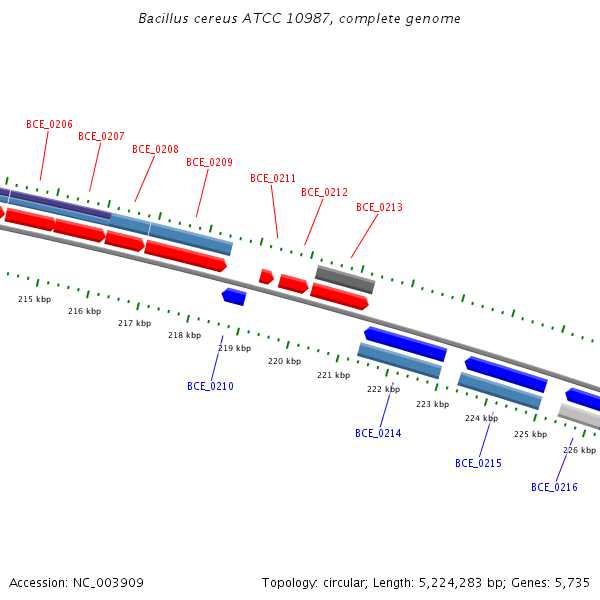 Bacillus cereus ATCC 10987, complete genome

BCE_0206
BCE_0207
BCE_0208
BCE_0209
BCE_0211
BCE_0212
BCE_0213

215 kbp
216 kbp
217 kbp
218 kbp
219 kbp
220 kbp
221 kbp
222 kbp
223 kbp
224 kbp
225 kbp
226 kbp

BCE_0210
BCE_0214
BCE_0215
BCE_0216

Accession: NC_003909

Topology: circular; Length: 5,224,283 bp; Genes: 5,735